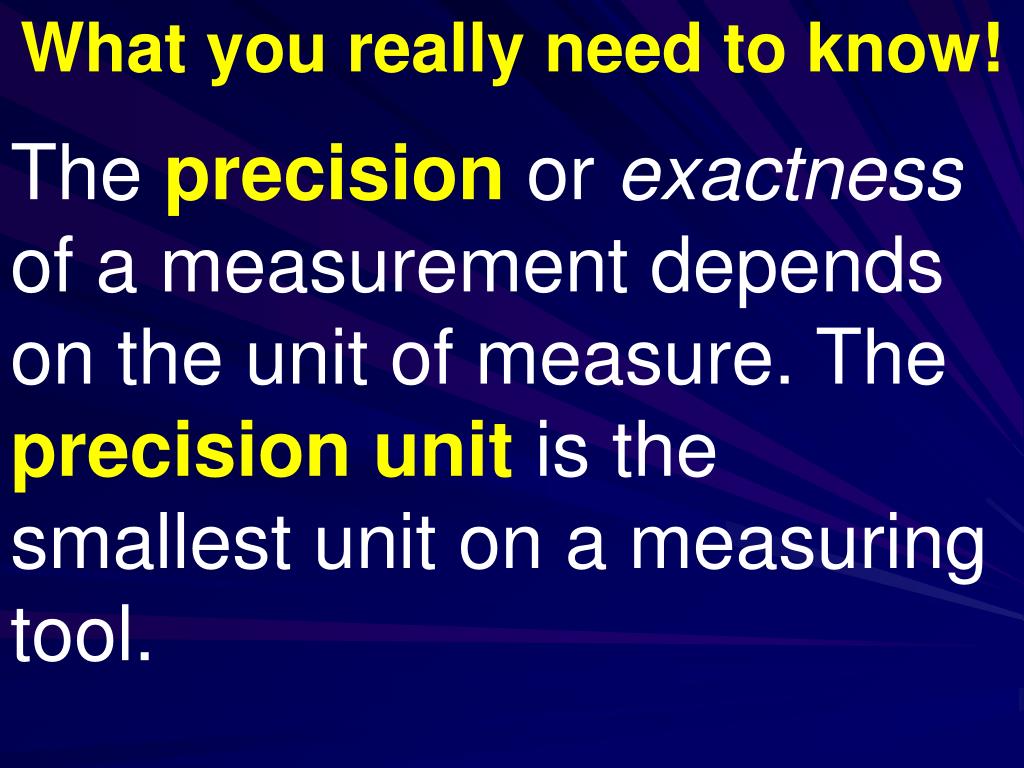 What you really need to know!

The precision or exactness of a measurement depends on the unit of measure. The precision unit is the smallest unit on a measuring tool.